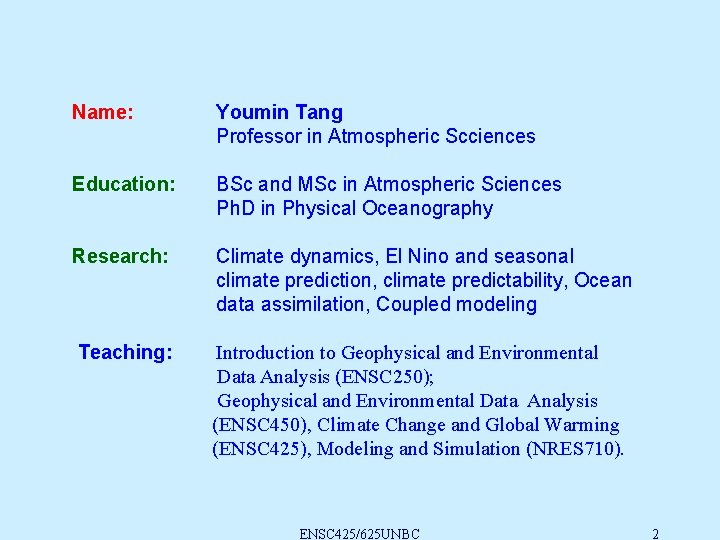 Name: Youmin Tang
Professor in Atmospheric Scciences

Education: BSc and MSc in Atmospheric Sciences
PhD in Physical Oceanography

Research: Climate dynamics, El Nino and seasonal climate prediction, climate predictability, Ocean data assimilation, Coupled modeling

Teaching: Introduction to Geophysical and Environmental Data Analysis (ENSC250);
Geophysical and Environmental Data Analysis (ENSC450), Climate Change and Global Warming (ENSC425), Modeling and Simulation (NRES710).

ENSC425/625UNBC 2